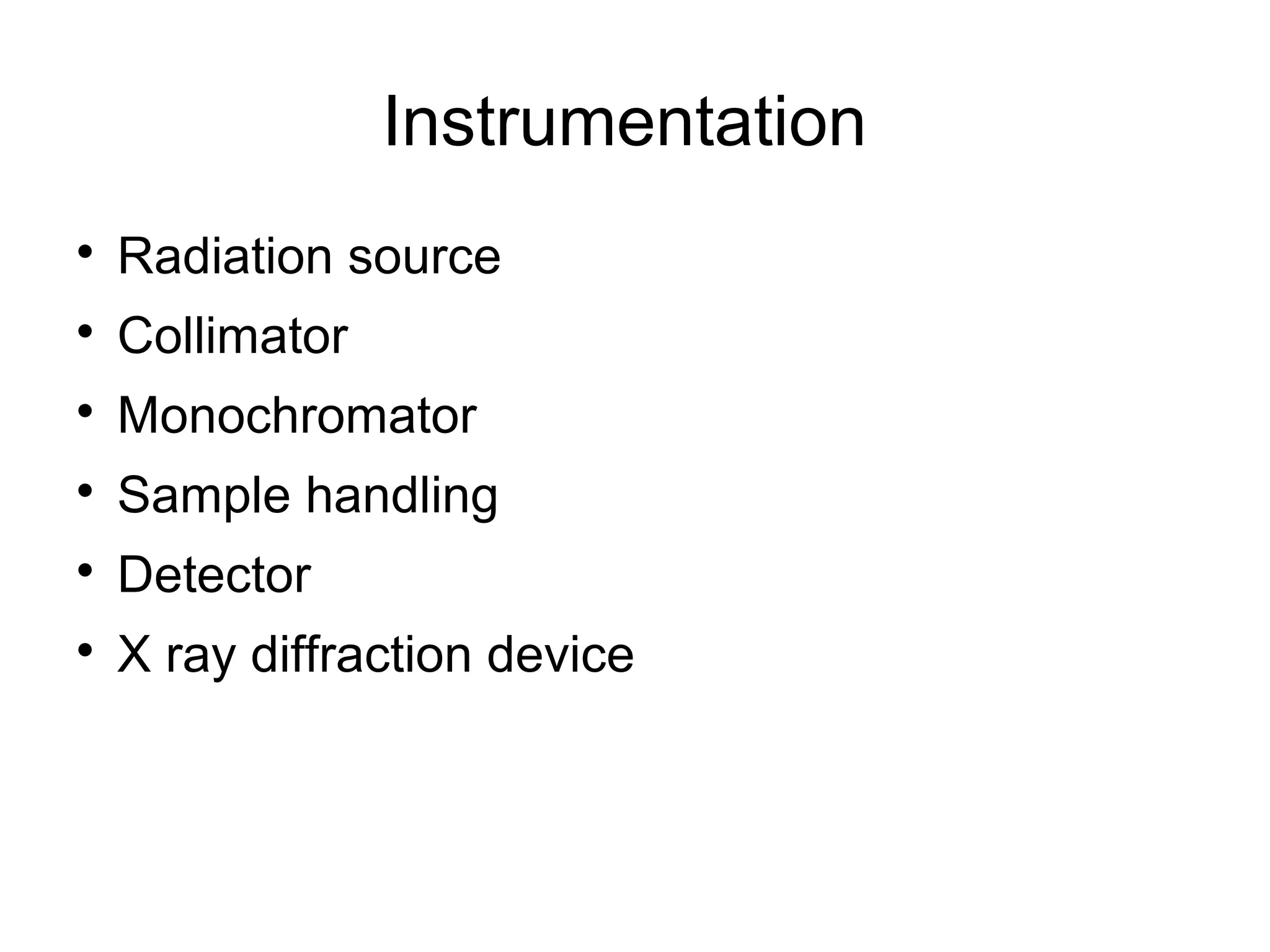 Instrumentation

• Radiation source
• Collimator
• Monochromator
• Sample handling
• Detector
• X ray diffraction device